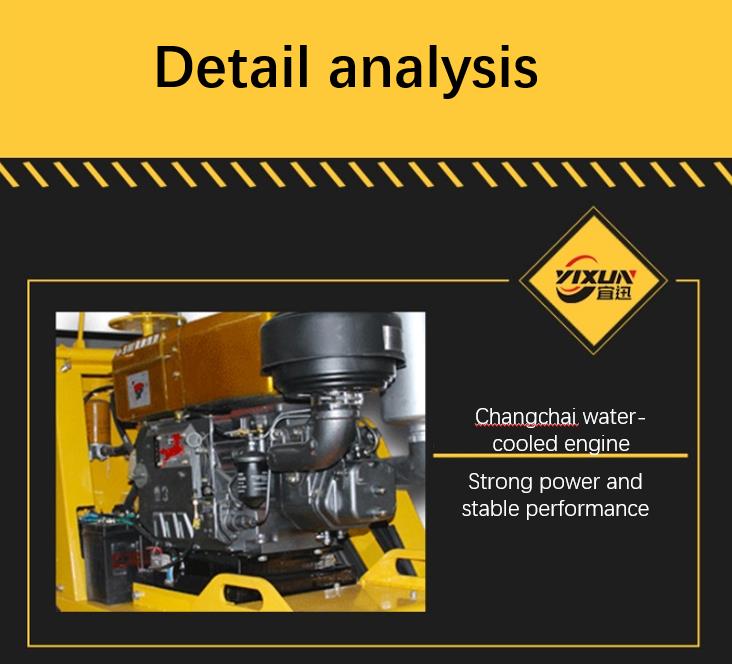 Detail analysis

YIXUN 宜迅

Changchai water-cooled engine

Strong power and stable performance